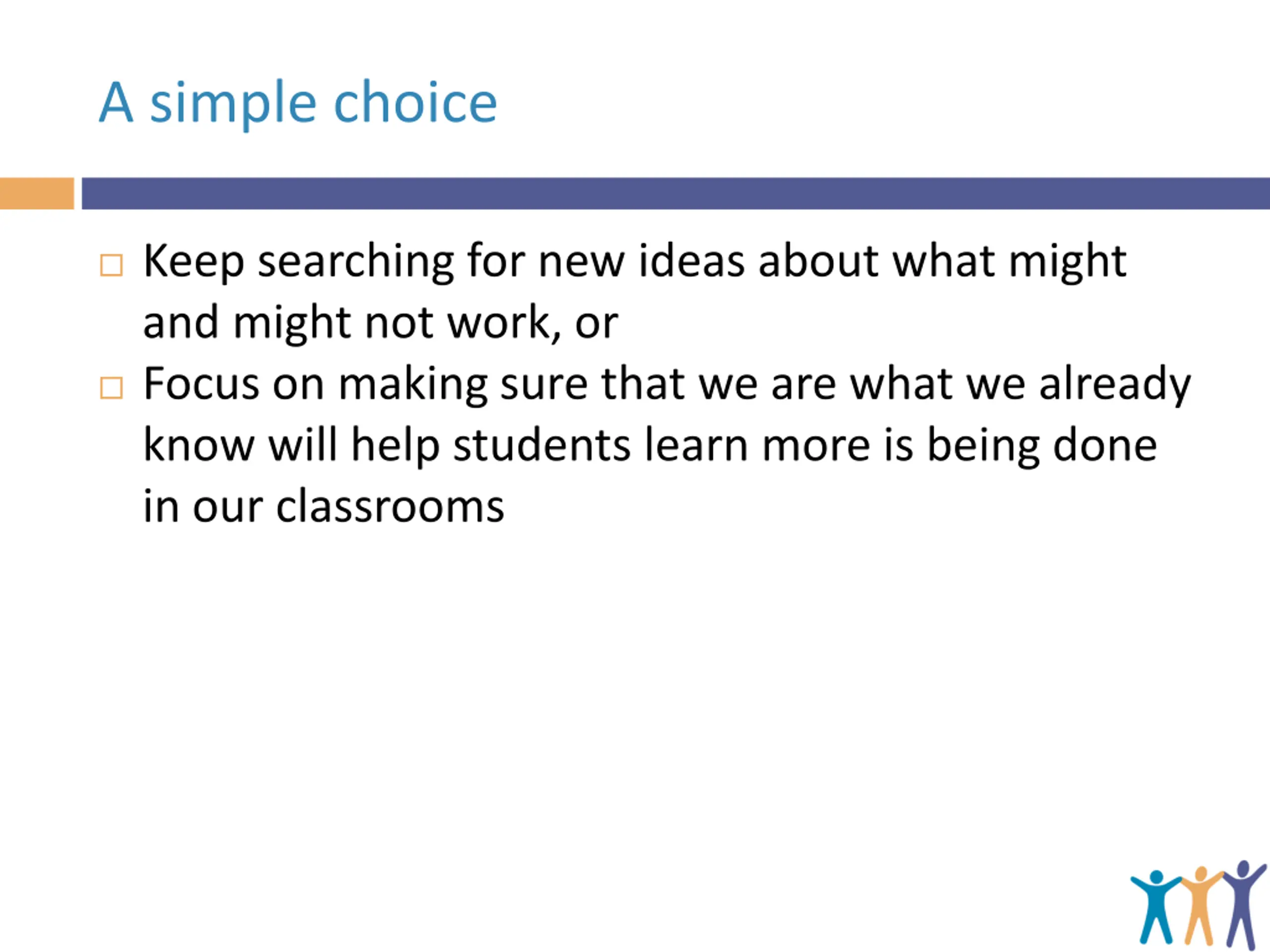 A simple choice

□ Keep searching for new ideas about what might and might not work, or

□ Focus on making sure that we are what we already know will help students learn more is being done in our classrooms